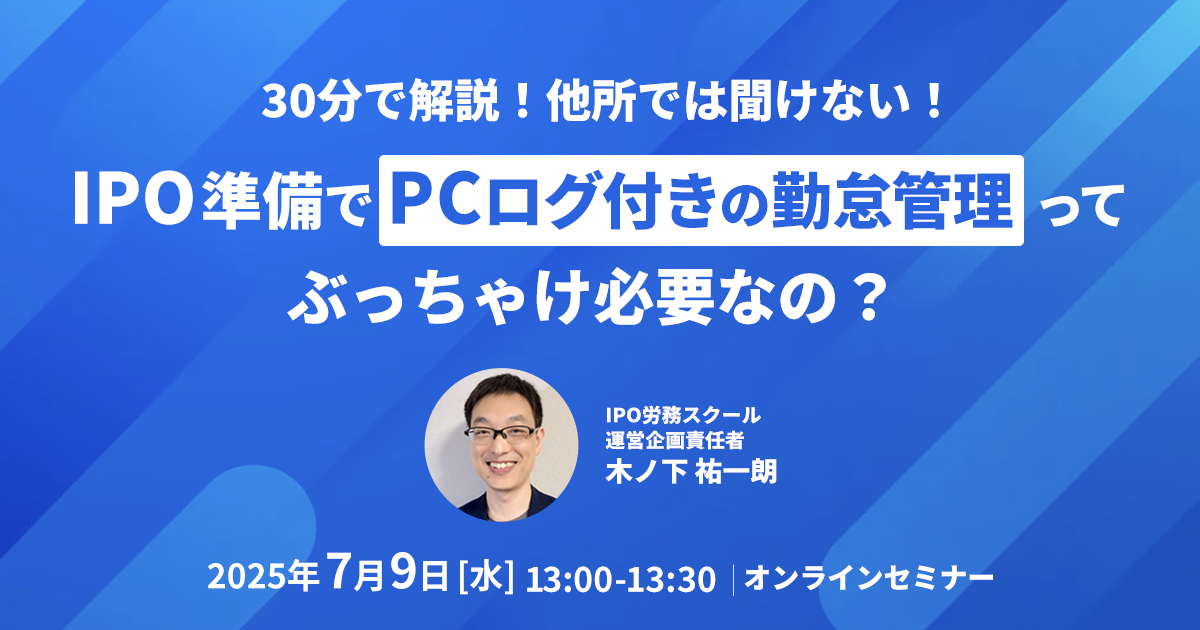 30分で解説！他所では聞けない！

IPO準備でPCログ付きの勤怠管理って
ぶっちゃけ必要なの？

IPO労務スクール
運営企画責任者
木ノ下 祐一朗

2025年7月9日[水] 13:00-13:30 | オンラインセミナー